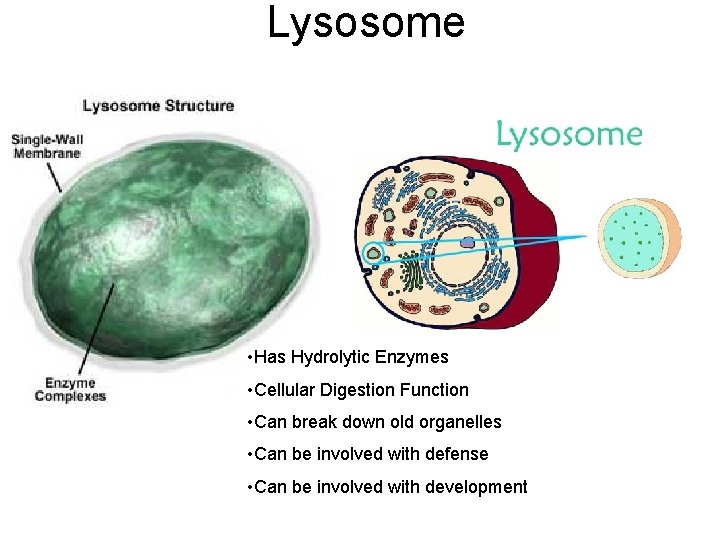 Lysosome

Lysosome Structure

Single-Wall Membrane

Enzyme Complexes

Lysosome

•Has Hydrolytic Enzymes

•Cellular Digestion Function

•Can break down old organelles

•Can be involved with defense

•Can be involved with development